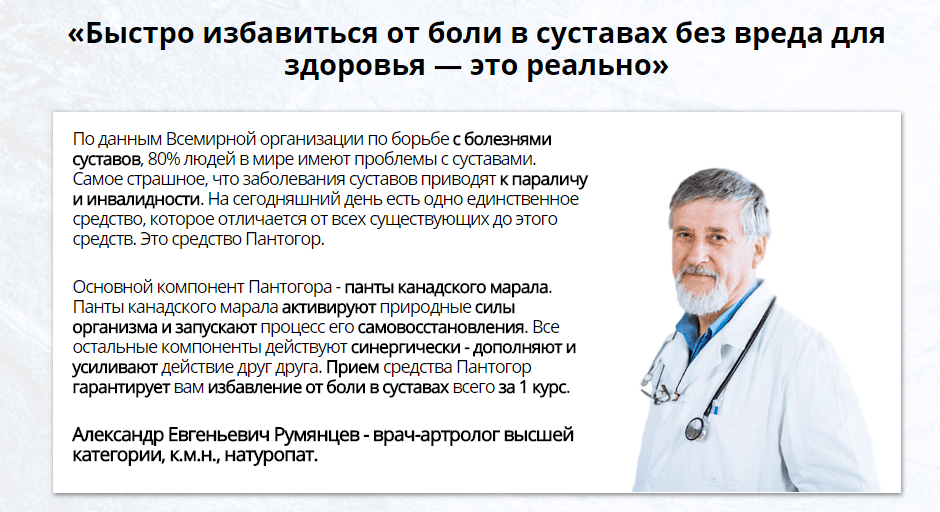 «Быстро избавиться от боли в суставах без вреда для здоровья — это реально»

По данным Всемирной организации по борьбе с болезнями суставов, 80% людей в мире имеют проблемы с суставами. Самое страшное, что заболевания суставов приводят к параличу и инвалидности. На сегодняшний день есть одно единственное средство, которое отличается от всех существующих до этого средств. Это средство Пантогор.

Основной компонент Пантогора - панты канадского марала. Панты канадского марала активируют природные силы организма и запускают процесс его самовосстановления. Все остальные компоненты действуют синергически - дополняют и усиливают действие друг друга. Прием средства Пантогор гарантирует вам избавление от боли в суставах всего за 1 курс.

Александр Евгеньевич Румянцев - врач-артролог высшей категории, к.м.н., натуропат.